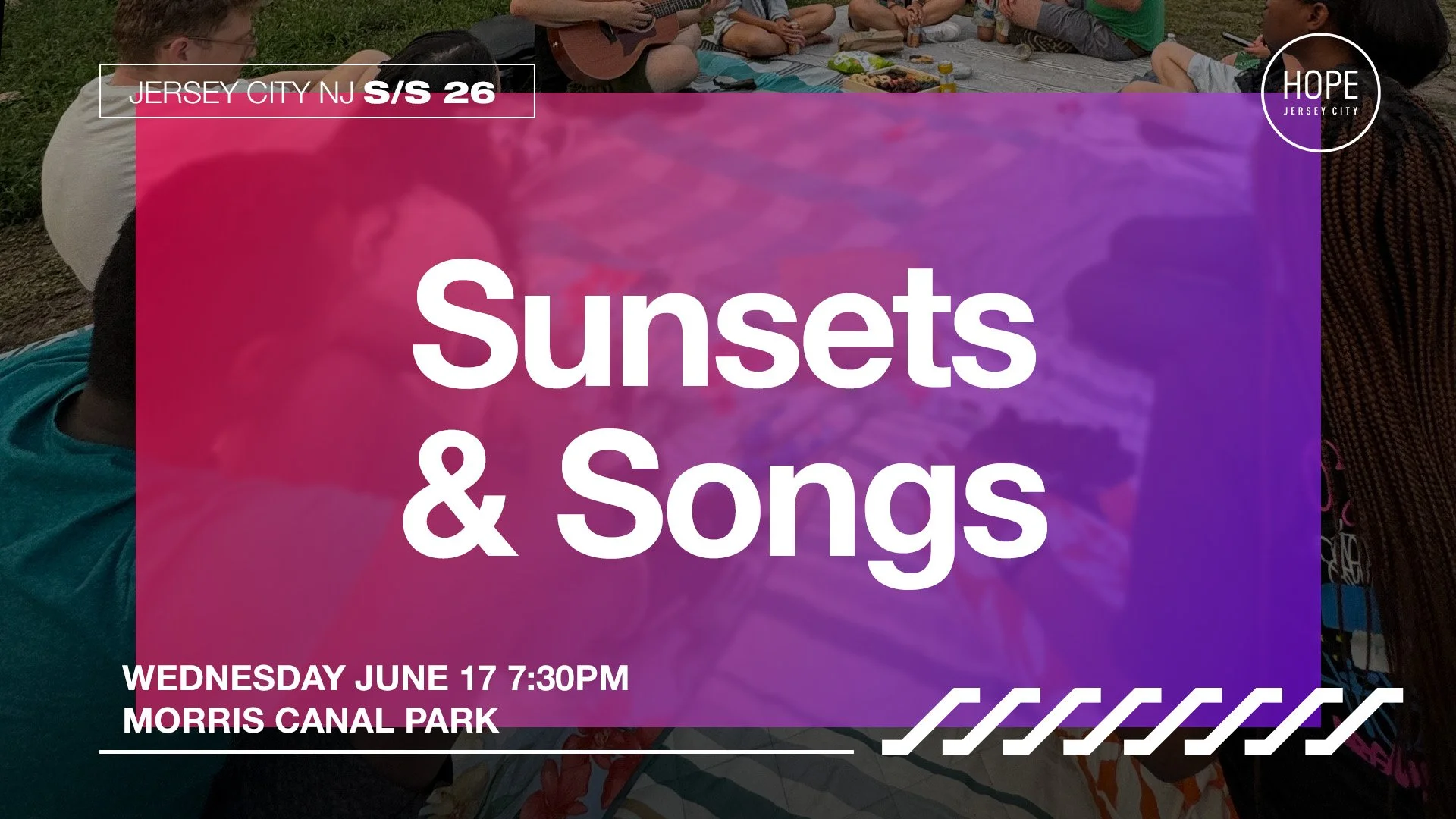 JERSEY CITY NJ S/S 26

HOPE
JERSEY CITY

Sunsets & Songs

WEDNESDAY JUNE 17 7:30PM
MORRIS CANAL PARK